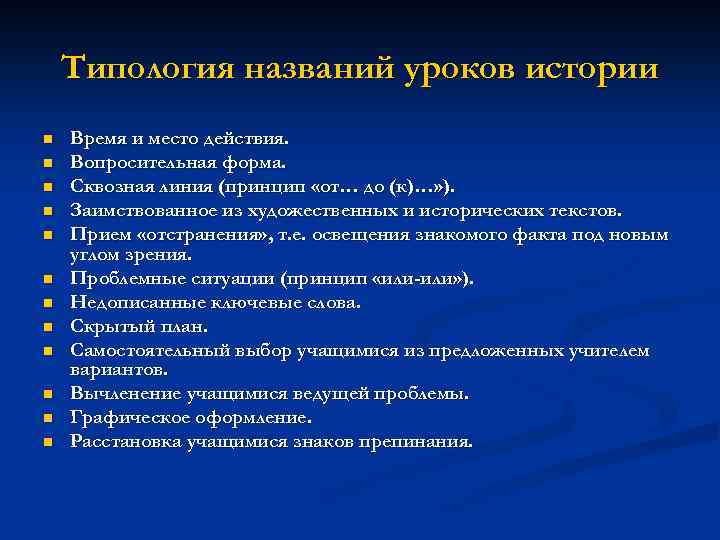 Типология названий уроков истории

- Время и место действия.
- Вопросительная форма.
- Сквозная линия (принцип «от… до (к)…»).
- Заимствованное из художественных и исторических текстов.
- Прием «отстранения», т.е. освещения знакомого факта под новым углом зрения.
- Проблемные ситуации (принцип «или-или»).
- Недописанные ключевые слова.
- Скрытый план.
- Самостоятельный выбор учащимися из предложенных учителем вариантов.
- Вычленение учащимися ведущей проблемы.
- Графическое оформление.
- Расстановка учащимися знаков препинания.